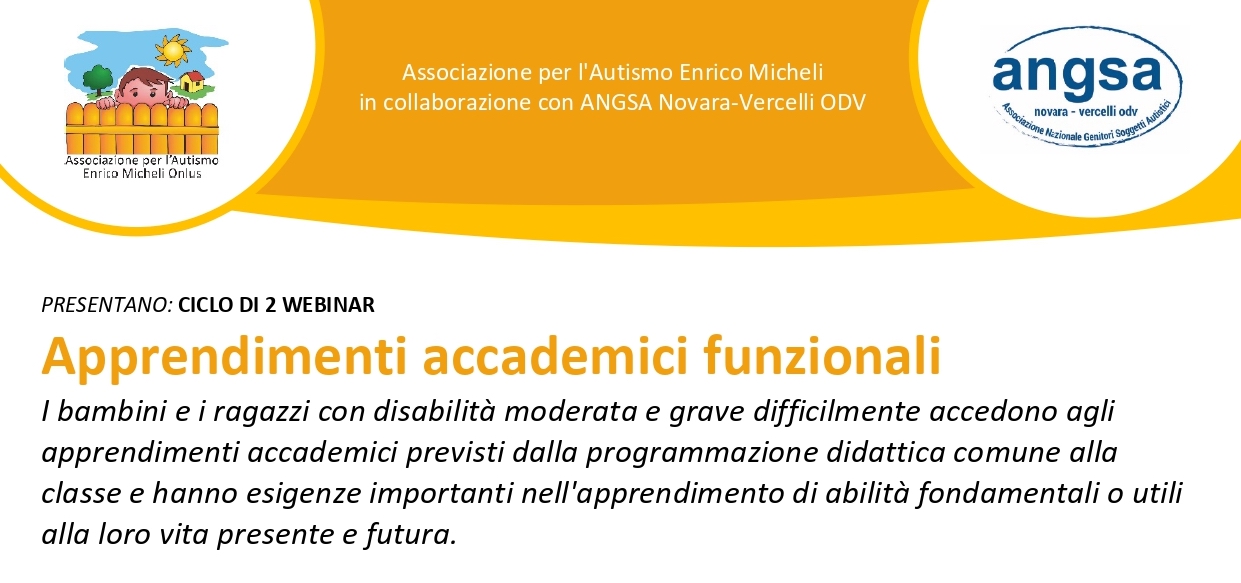 Associazione per l'Autismo Enrico Micheli Onlus

Associazione per l'Autismo Enrico Micheli
in collaborazione con ANGSA Novara-Vercelli ODV

angsa
novara - vercelli odv
Associazione Nazionale Genitori Soggetti Autistici

PRESENTANO: CICLO DI 2 WEBINAR

Apprendimenti accademici funzionali

I bambini e i ragazzi con disabilità moderata e grave difficilmente accedono agli apprendimenti accademici previsti dalla programmazione didattica comune alla classe e hanno esigenze importanti nell'apprendimento di abilità fondamentali o utili alla loro vita presente e futura.